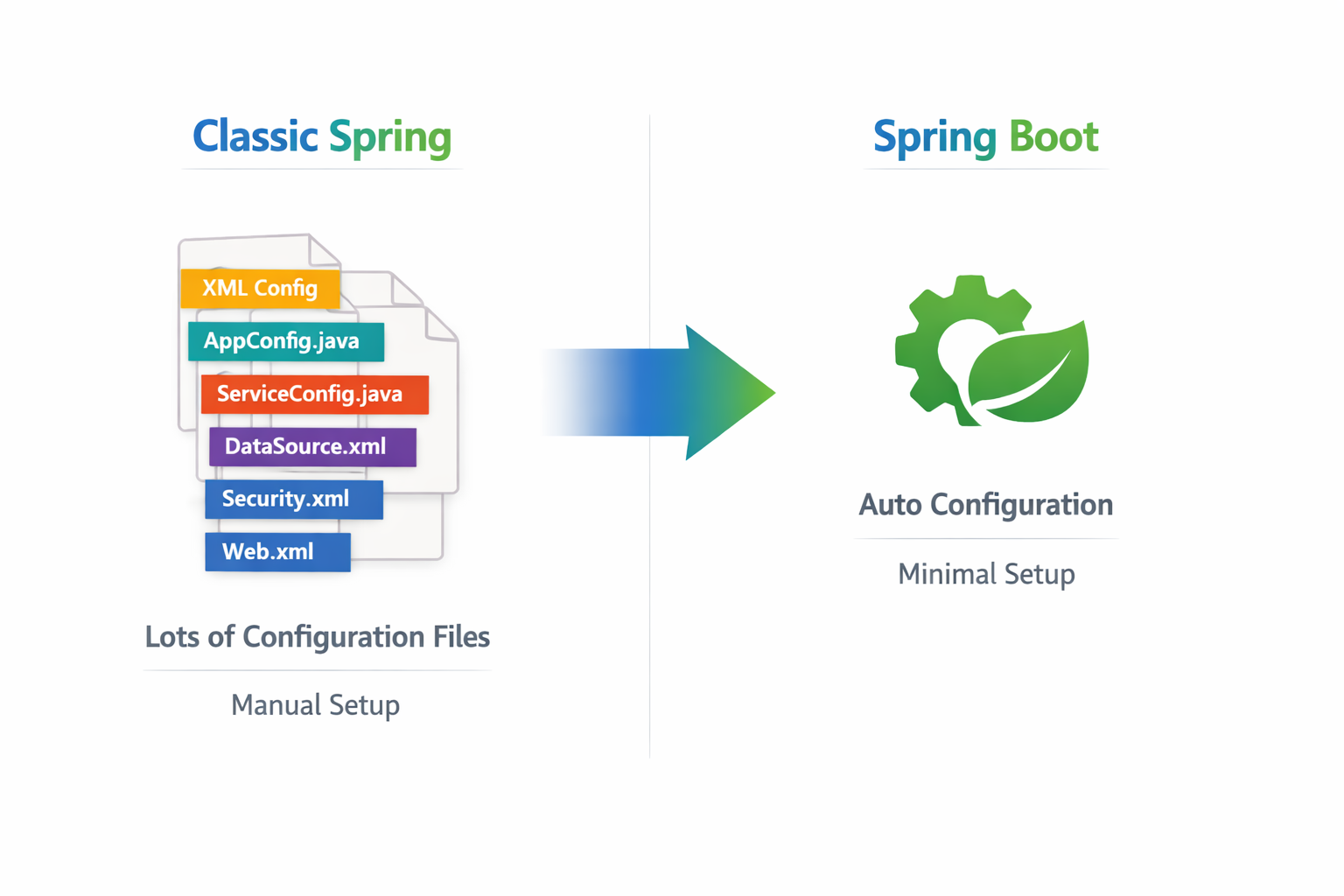 Classic Spring

XML Config
AppConfig.java
ServiceConfig.java
DataSource.xml
Security.xml
Web.xml

Lots of Configuration Files

Manual Setup

Spring Boot

Auto Configuration

Minimal Setup